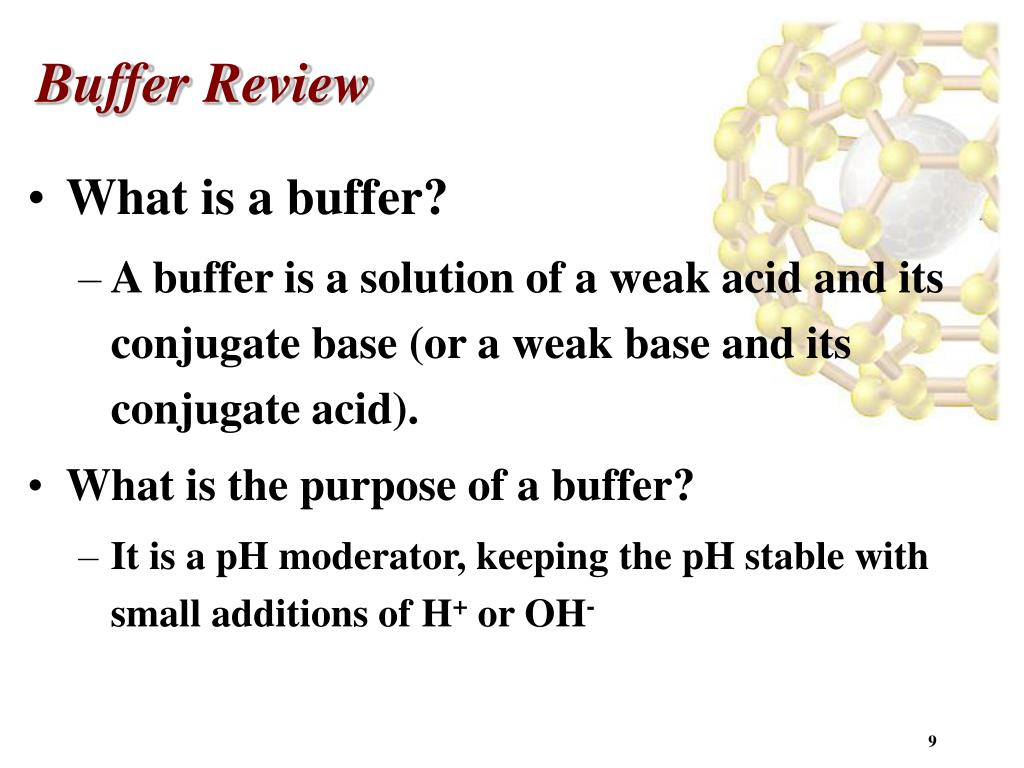 Buffer Review

• What is a buffer?

– A buffer is a solution of a weak acid and its conjugate base (or a weak base and its conjugate acid).

• What is the purpose of a buffer?

– It is a pH moderator, keeping the pH stable with small additions of $H^+$ or $OH^-$

9